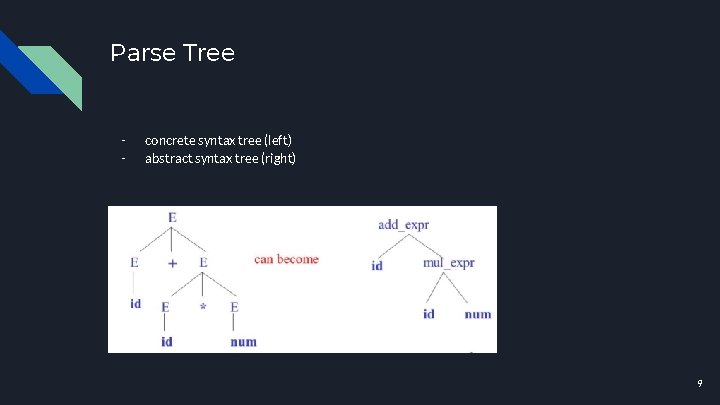 Parse Tree

- concrete syntax tree (left)
- abstract syntax tree (right)

E

E + E

id E * E

id num

can become

add_expr

id mul_expr

id num

9